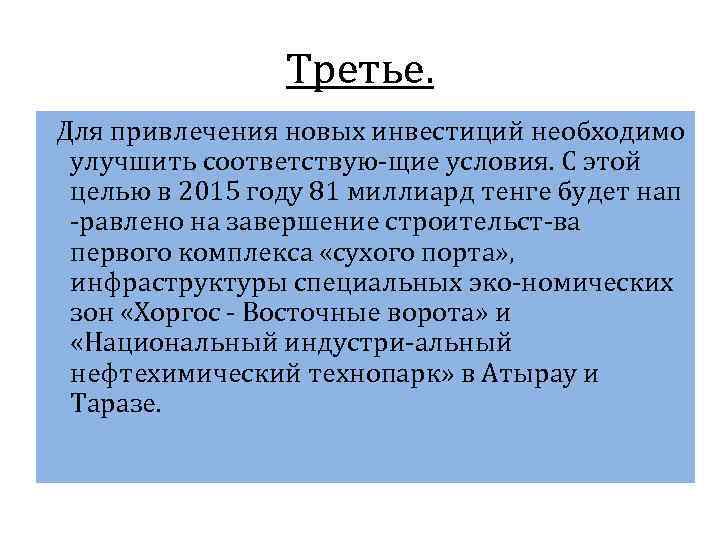 Третье.

Для привлечения новых инвестиций необходимо улучшить соответствую-щие условия. С этой целью в 2015 году 81 миллиард тенге будет нап -равлено на завершение строительст-ва первого комплекса «сухого порта», инфраструктуры специальных эко-номических зон «Хоргос - Восточные ворота» и «Национальный индустри-альный нефтехимический технопарк» в Атырау и Таразе.